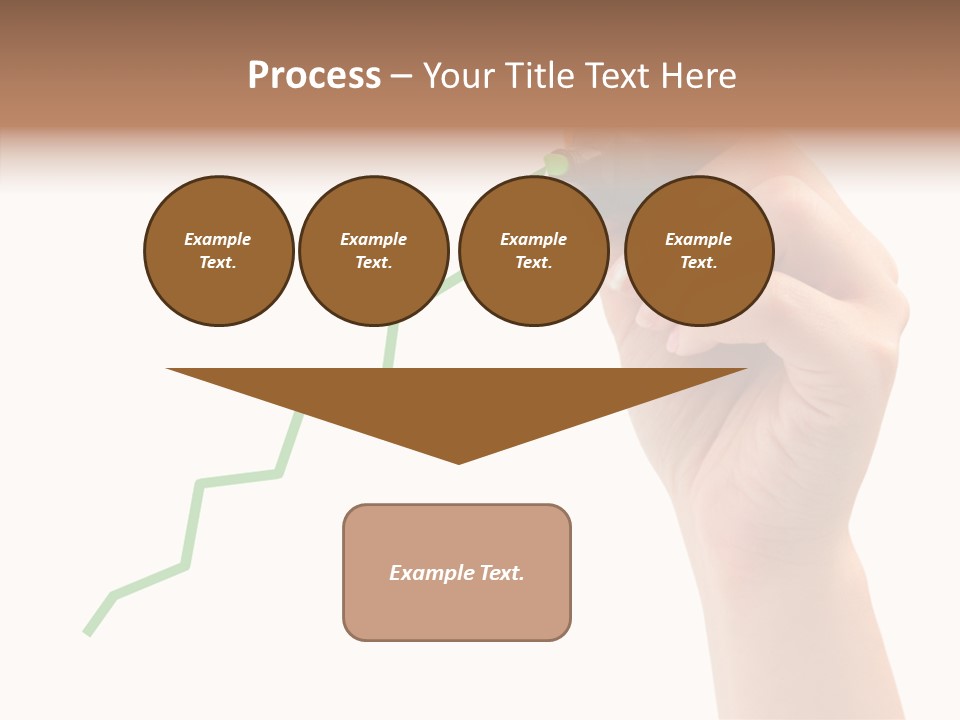 Process – Your Title Text Here

Example Text.

Example Text.

Example Text.

Example Text.

Example Text.